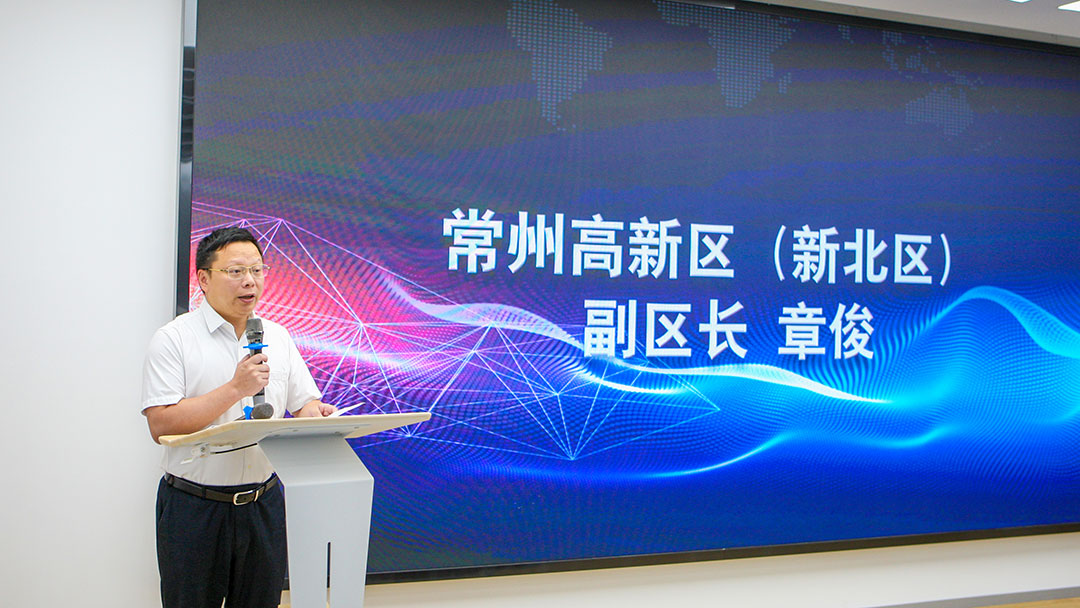 常州高新区（新北区）
副区长 章俊